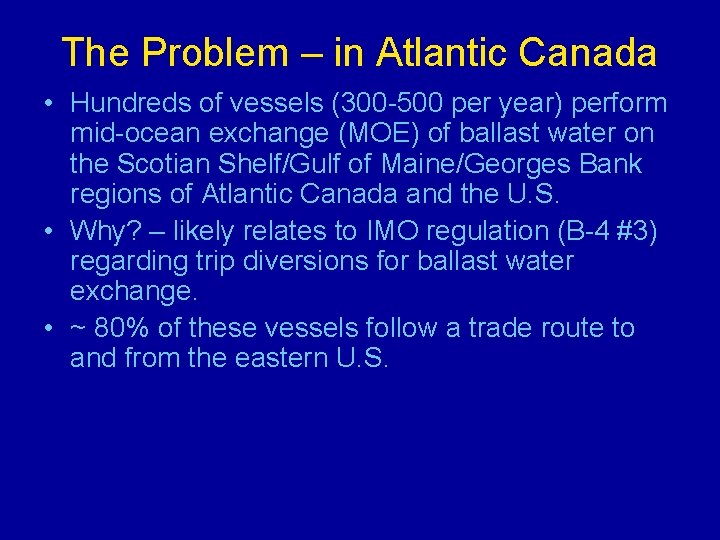 The Problem – in Atlantic Canada

• Hundreds of vessels (300-500 per year) perform mid-ocean exchange (MOE) of ballast water on the Scotian Shelf/Gulf of Maine/Georges Bank regions of Atlantic Canada and the U.S.

• Why? – likely relates to IMO regulation (B-4 #3) regarding trip diversions for ballast water exchange.

• ~ 80% of these vessels follow a trade route to and from the eastern U.S.